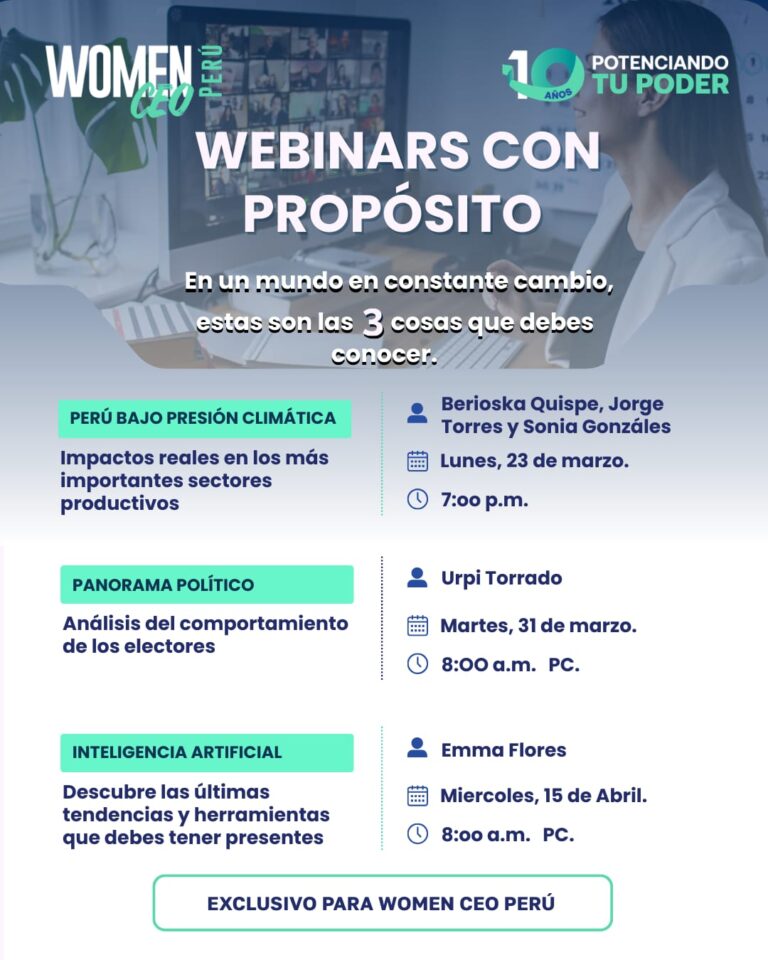 WOMEN CEO PERÚ

10 AÑOS POTENCIANDO TU PODER

WEBINARS CON PROPÓSITO

En un mundo en constante cambio, estas son las 3 cosas que debes conocer.

PERÚ BAJO PRESIÓN CLIMÁTICA

Impactos reales en los más importantes sectores productivos

Berioska Quispe, Jorge Torres y Sonia Gonzáles

Lunes, 23 de marzo.

7:00 p.m.

PANORAMA POLÍTICO

Análisis del comportamiento de los electores

Urpi Torrado

Martes, 31 de marzo.

8:00 a.m. PC.

INTELIGENCIA ARTIFICIAL

Descubre las últimas tendencias y herramientas que debes tener presentes

Emma Flores

Miercoles, 15 de Abril.

8:00 a.m. PC.

EXCLUSIVO PARA WOMEN CEO PERÚ